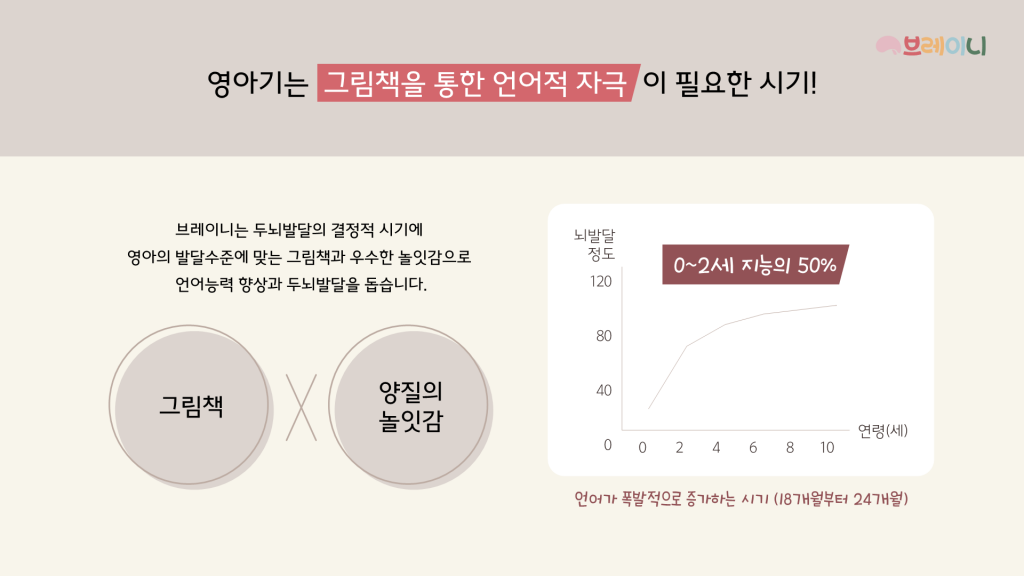 브레이니

영아기는 그림책을 통한 언어적 자극 이 필요한 시기!

브레이니는 두뇌발달의 결정적 시기에
영아의 발달수준에 맞는 그림책과 우수한 놀잇감으로
언어능력 향상과 두뇌발달을 돕습니다.

그림책

양질의 놀잇감

뇌발달 정도

0~2세 지능의 50%

120

80

40

0

0 2 4 6 8 10

연령(세)

언어가 폭발적으로 증가하는 시기 (18개월부터 24개월)